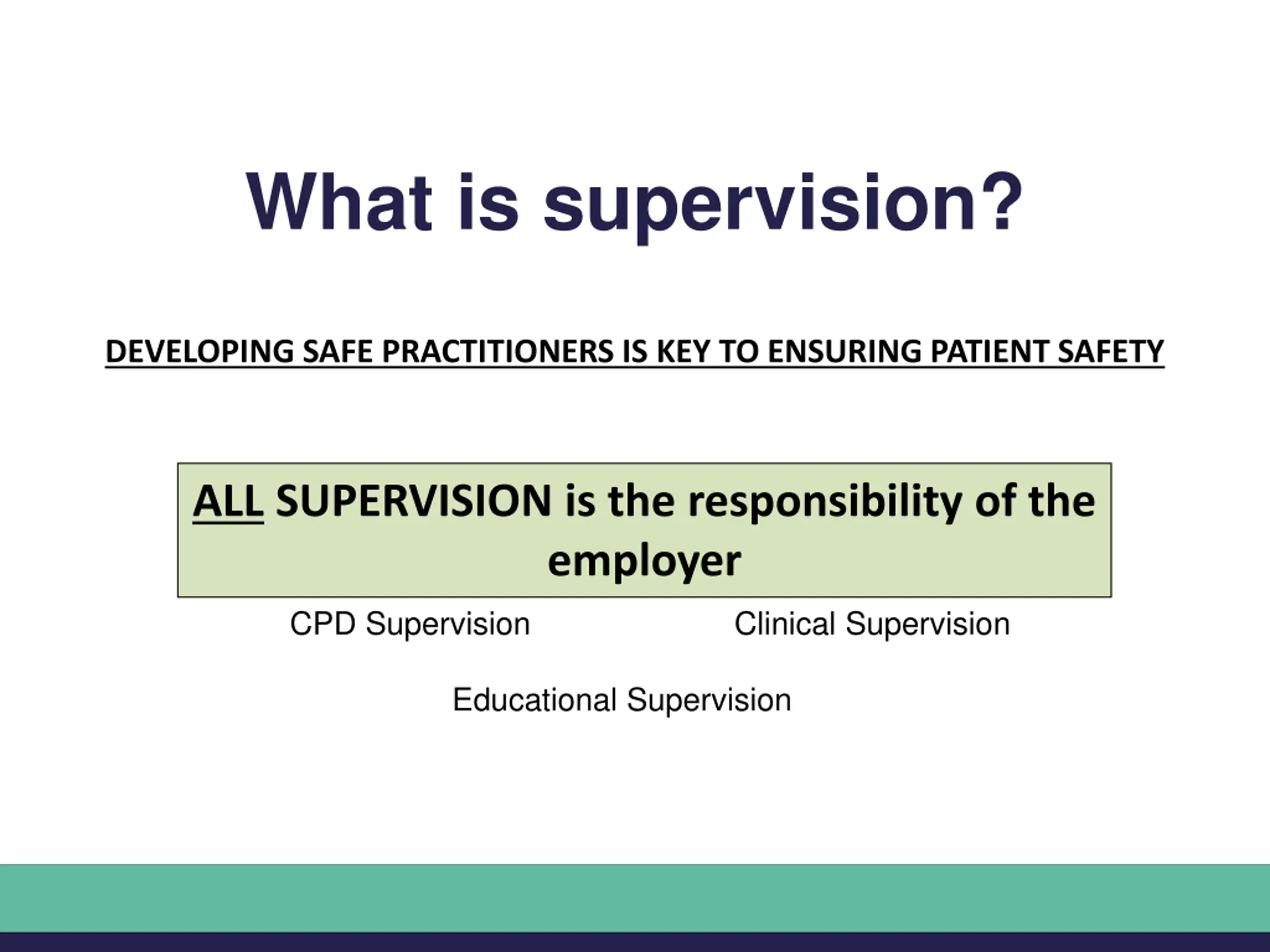 What is supervision?

DEVELOPING SAFE PRACTITIONERS IS KEY TO ENSURING PATIENT SAFETY

ALL SUPERVISION is the responsibility of the employer

CPD Supervision

Clinical Supervision

Educational Supervision